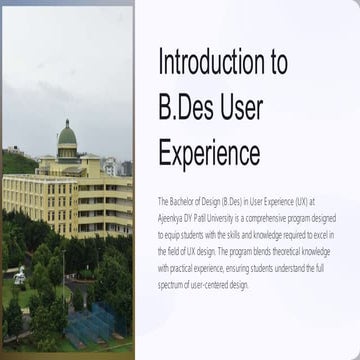 Introduction to B.Des User Experience

The Bachelor of Design (B.Des) in User Experience (UX) at Ajeenkya DY Patil University is a comprehensive program designed to equip students with the skills and knowledge required to excel in the field of UX design. The program blends theoretical knowledge with practical experience, ensuring students understand the full spectrum of user-centered design.